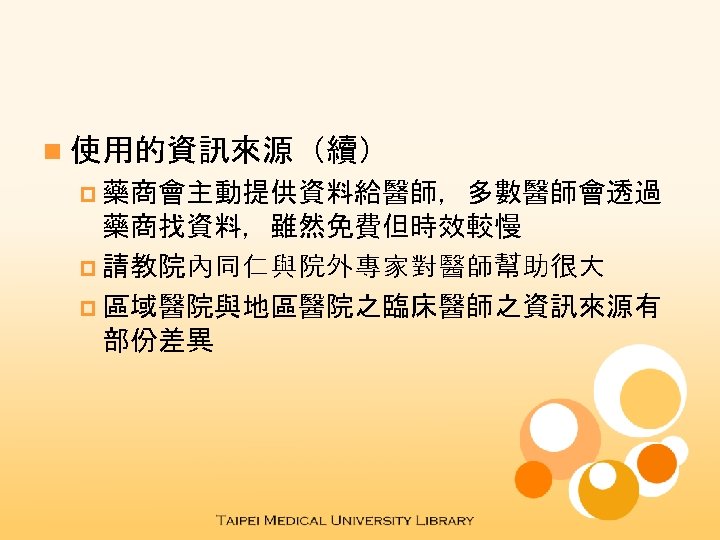 使用的資訊來源（續）

藥商會主動提供資料給醫師，多數醫師會透過藥商找資料，雖然免費但時效較慢

請教院內同仁與院外專家對醫師幫助很大

區域醫院與地區醫院之臨床醫師之資訊來源有部份差異

TAIPEI MEDICAL UNIVERSITY LIBRARY